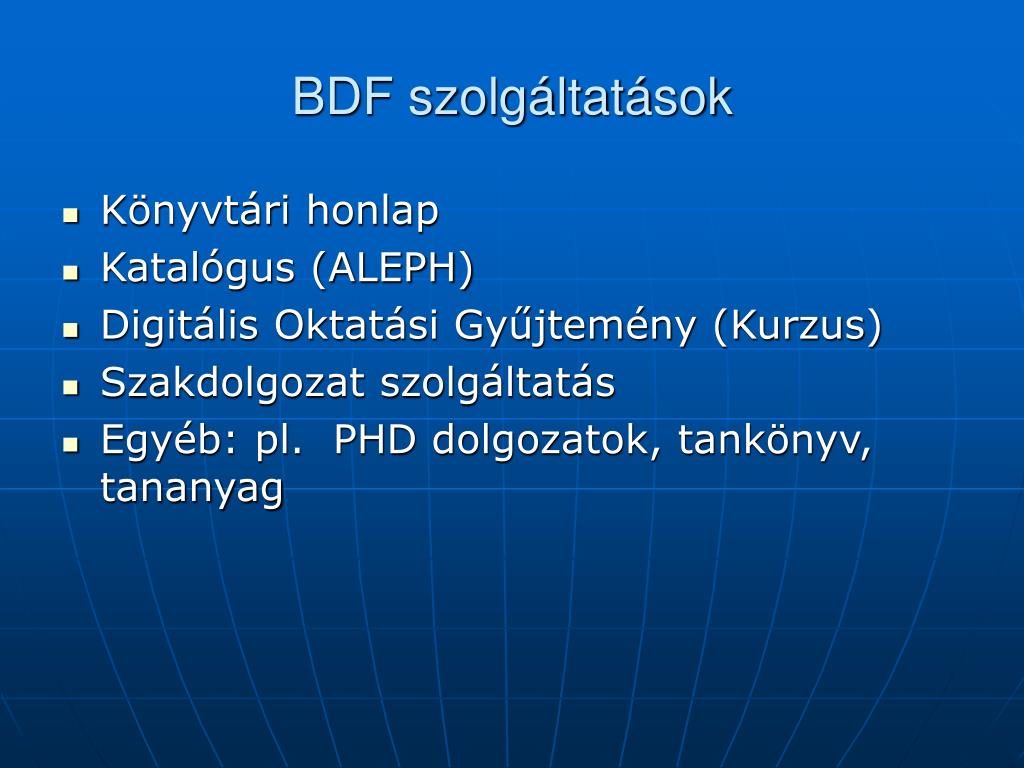 BDF szolgáltatások

- Könyvtári honlap
- Katalógus (ALEPH)
- Digitális Oktatási Gyűjtemény (Kurzus)
- Szakdolgozat szolgáltatás
- Egyéb: pl.  PHD dolgozatok, tankönyv, tananyag